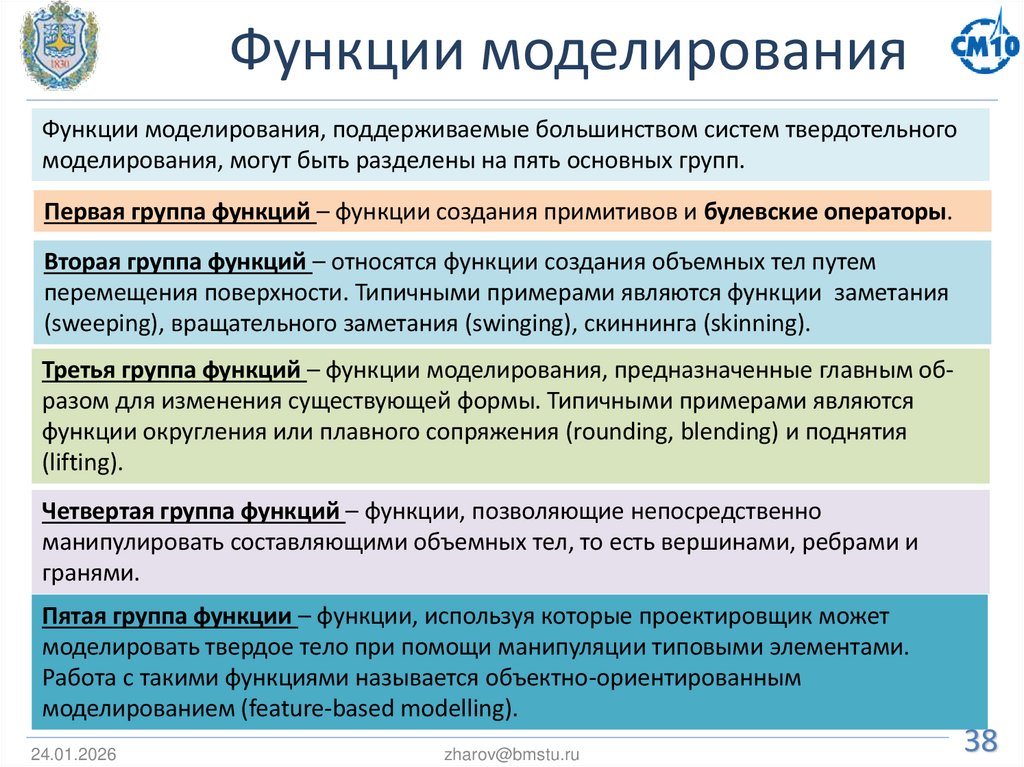 1830

Функции моделирования

СМ10

Функции моделирования, поддерживаемые большинством систем твердотельного моделирования, могут быть разделены на пять основных групп.

Первая группа функций – функции создания примитивов и булевские операторы.

Вторая группа функций – относятся функции создания объемных тел путем перемещения поверхности. Типичными примерами являются функции заметания (sweeping), вращательного заметания (swinging), скиннинга (skinning).

Третья группа функций – функции моделирования, предназначенные главным образом для изменения существующей формы. Типичными примерами являются функции округления или плавного сопряжения (rounding, blending) и поднятия (lifting).

Четвертая группа функций – функции, позволяющие непосредственно манипулировать составляющими объемных тел, то есть вершинами, ребрами и гранями.

Пятая группа функции – функции, используя которые проектировщик может моделировать твердое тело при помощи манипуляции типовыми элементами. Работа с такими функциями называется объектно-ориентированным моделированием (feature-based modelling).

24.01.2026

zharov@bmstu.ru

38